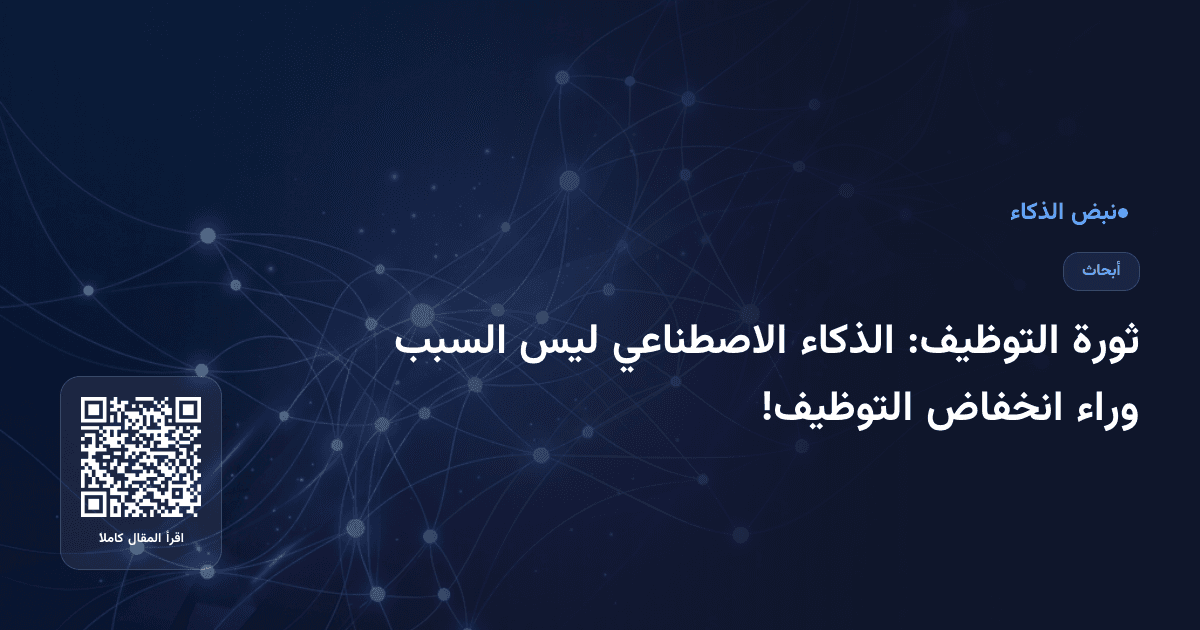 نبض الذكاء

أبحاث

ثورة التوظيف: الذكاء الاصطناعي ليس السبب وراء انخفاض التوظيف!

اقرأ المقال كاملا